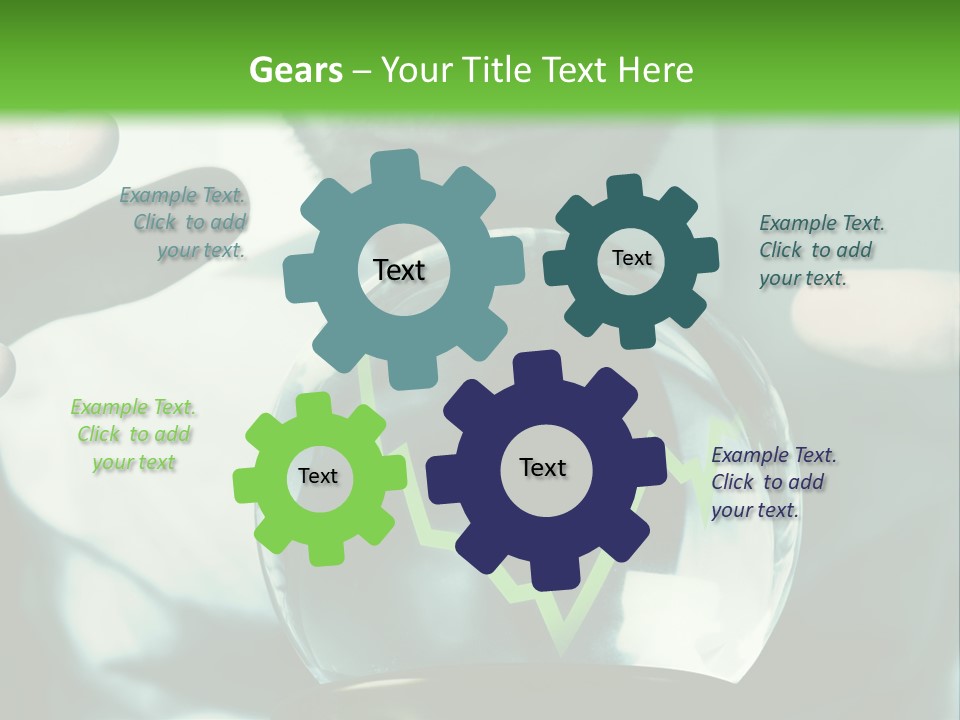 Gears – Your Title Text Here

Example Text. Click to add your text.

Text

Text

Example Text. Click to add your text.

Example Text. Click to add your text

Text

Text

Example Text. Click to add your text.